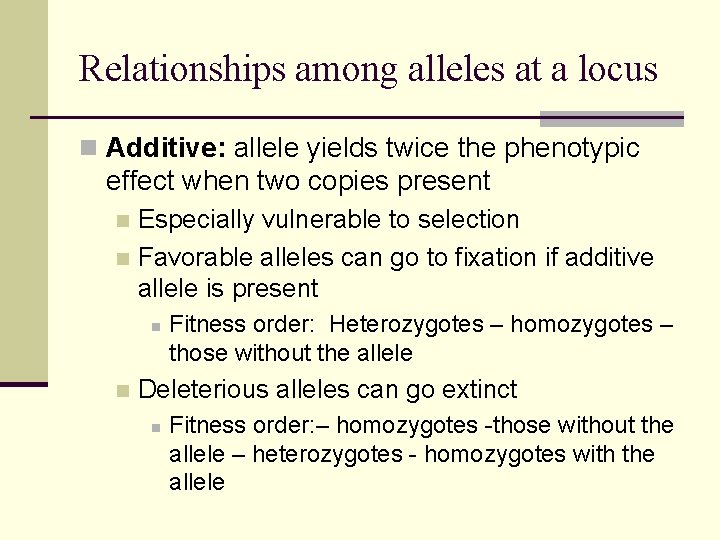 Relationships among alleles at a locus

Additive: allele yields twice the phenotypic effect when two copies present

Especially vulnerable to selection

Favorable alleles can go to fixation if additive allele is present

Fitness order:  Heterozygotes – homozygotes – those without the allele

Deleterious alleles can go extinct

Fitness order:– homozygotes -those without the allele – heterozygotes - homozygotes with the allele